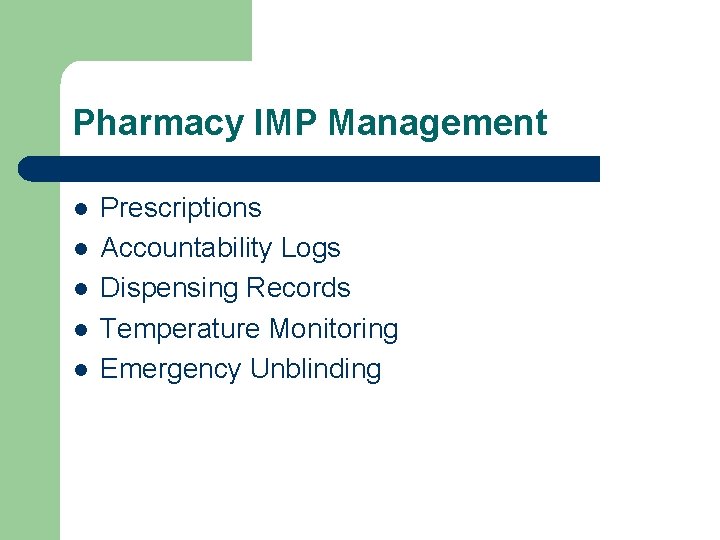 Pharmacy IMP Management

- Prescriptions
- Accountability Logs
- Dispensing Records
- Temperature Monitoring
- Emergency Unblinding